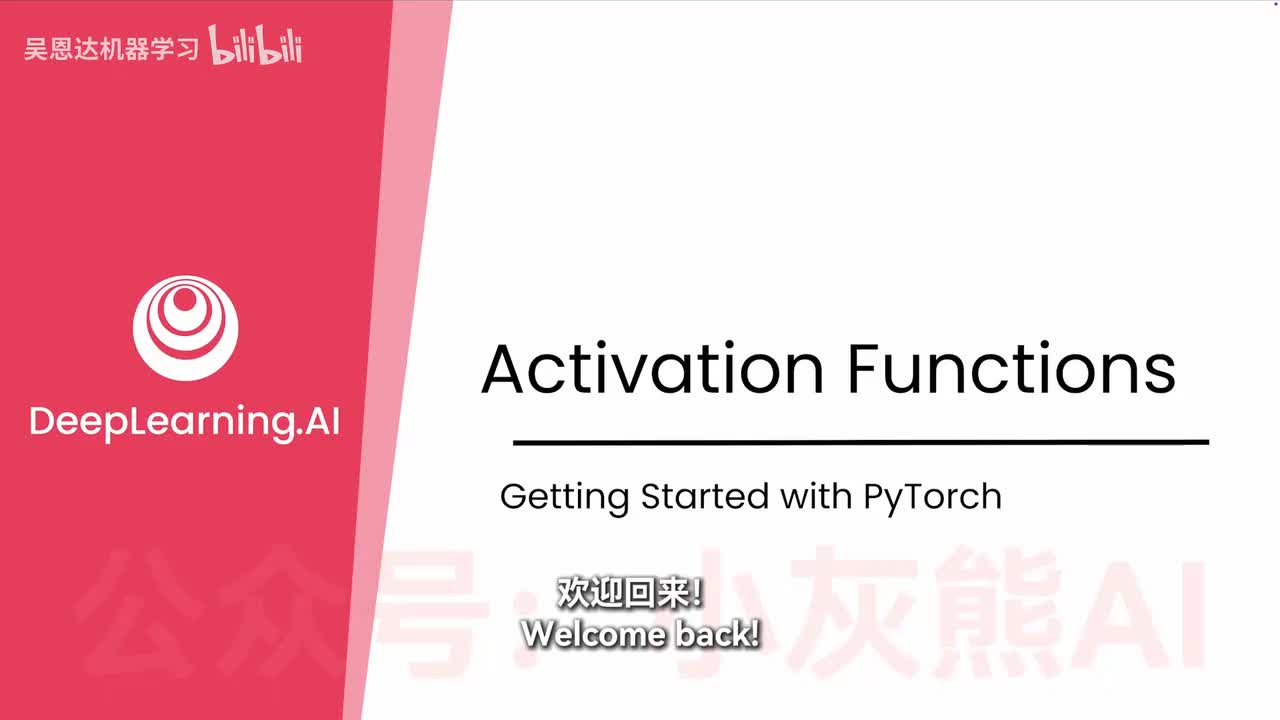 吴恩达机器学习 bilibili

DeepLearning.AI

Activation Functions

Getting Started with PyTorch

公众号：小灰熊AI

欢迎回来!
Welcome back!